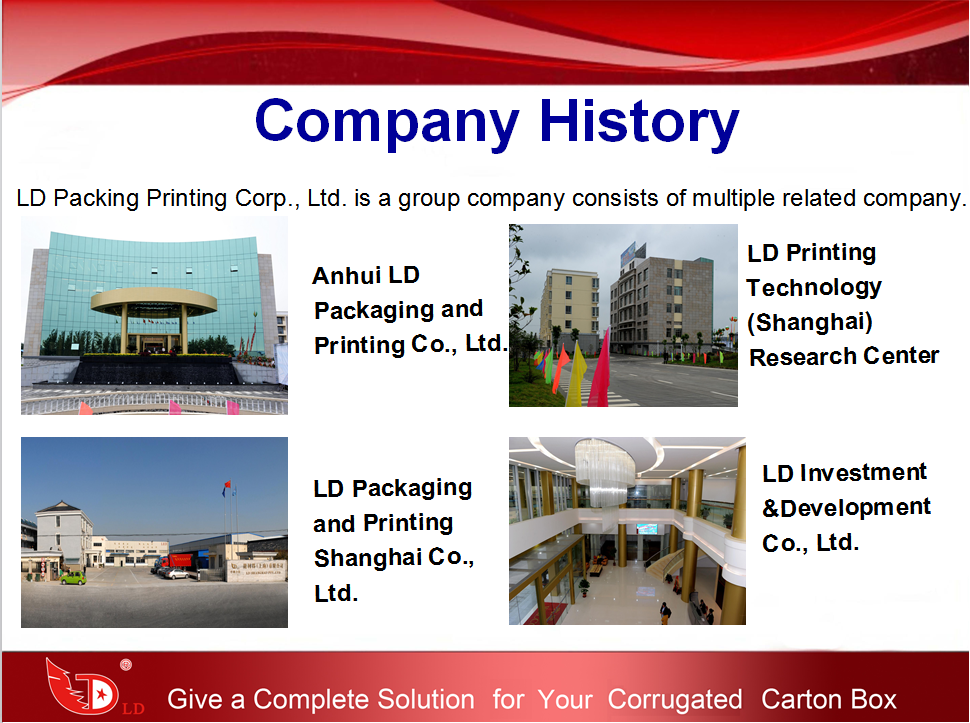 Company History

LD Packing Printing Corp., Ltd. is a group company consists of multiple related company.

Anhui LD Packaging and Printing Co., Ltd.

LD Printing Technology (Shanghai) Research Center

LD Packaging and Printing Shanghai Co., Ltd.

LD Investment &Development Co., Ltd.

LD

Give a Complete Solution for Your Corrugated Carton Box